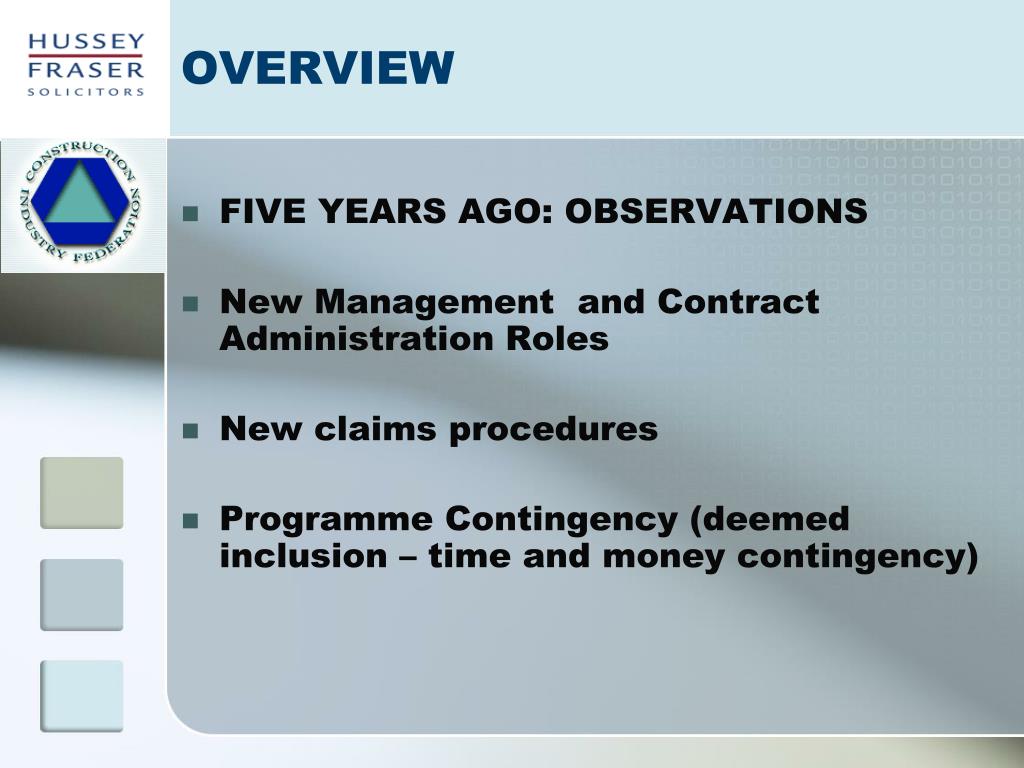 HUSSEY
FRASER
SOLICITORS

OVERVIEW

CONSTRUCTION INDUSTRY FEDERATION

FIVE YEARS AGO: OBSERVATIONS

New Management and Contract Administration Roles

New claims procedures

Programme Contingency (deemed inclusion – time and money contingency)